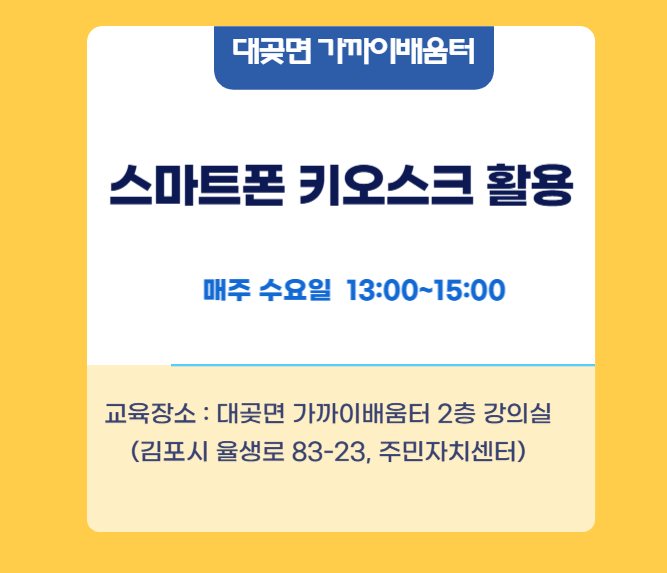 대곶면 가까이배움터

스마트폰 키오스크 활용

매주 수요일 13:00~15:00

교육장소 : 대곶면 가까이배움터 2층 강의실
(김포시 율생로 83-23, 주민자치센터)